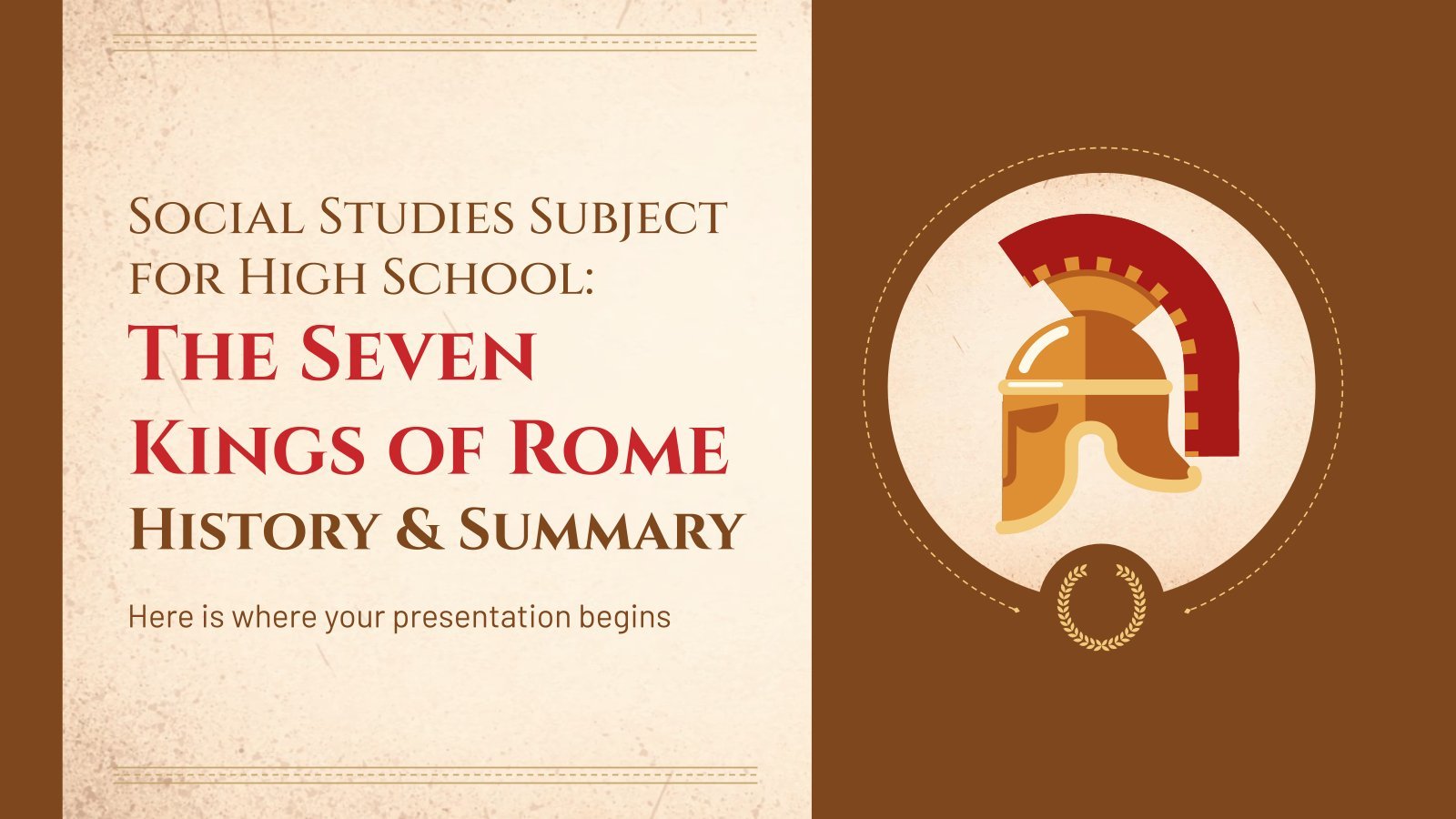 Social Studies Subject for High School:
The Seven Kings of Rome
History & Summary

Here is where your presentation begins